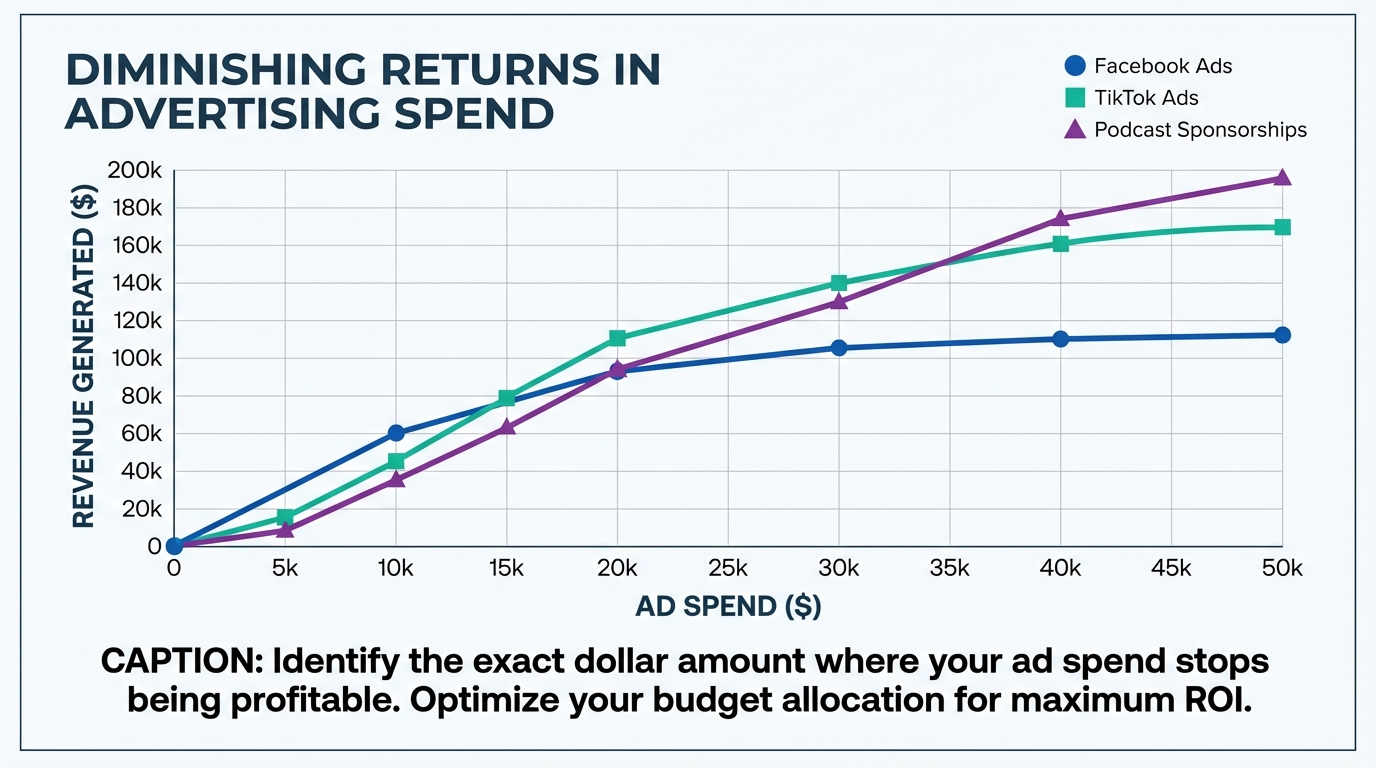 DIMINISHING RETURNS IN ADVERTISING SPEND

Facebook Ads
TikTok Ads
Podcast Sponsorships

REVENUE GENERATED ($)

200k
180k
160k
140k
120k
100k
80k
60k
40k
20k
0

0
5k
10k
15k
20k
25k
30k
35k
40k
45k
50k

AD SPEND ($)

CAPTION: Identify the exact dollar amount where your ad spend stops being profitable. Optimize your budget allocation for maximum ROI.